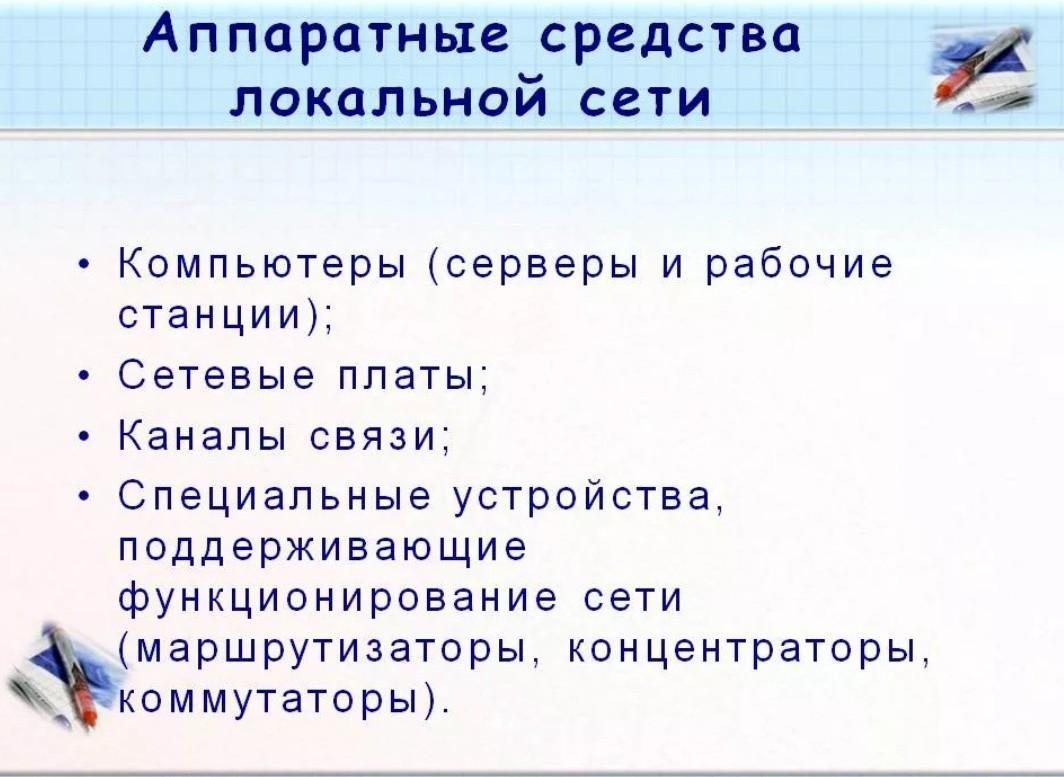 Аппаратные средства локальной сети

• Компьютеры (серверы и рабочие станции);
• Сетевые платы;
• Каналы связи;
• Специальные устройства, поддерживающие функционирование сети (маршрутизаторы, концентраторы, коммутаторы).